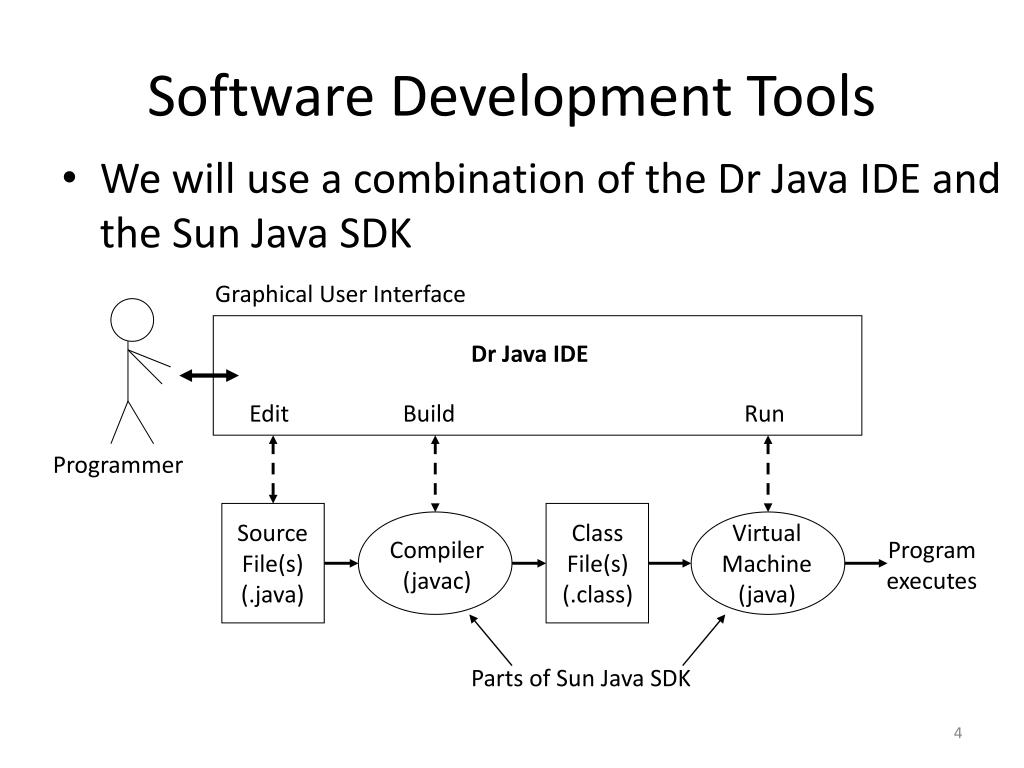 Software Development Tools

• We will use a combination of the Dr Java IDE and the Sun Java SDK

Graphical User Interface

Dr Java IDE

Edit

Build

Run

Programmer

Source File(s) (.java)

Compiler (javac)

Class File(s) (.class)

Virtual Machine (java)

Program executes

Parts of Sun Java SDK

4